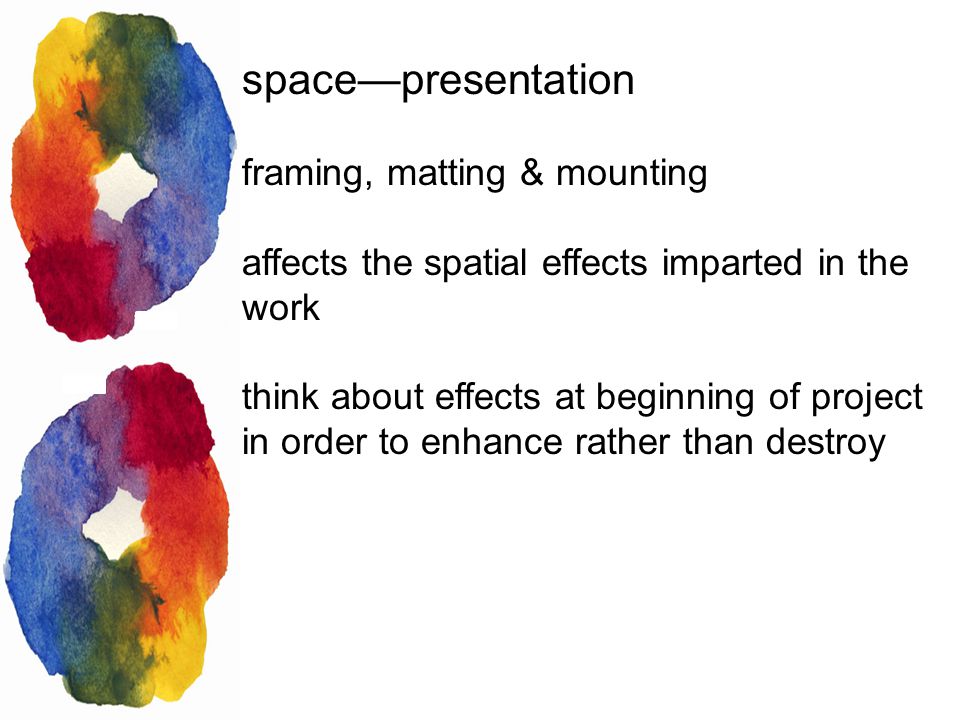 space—presentation

framing, matting & mounting

affects the spatial effects imparted in the work

think about effects at beginning of project in order to enhance rather than destroy